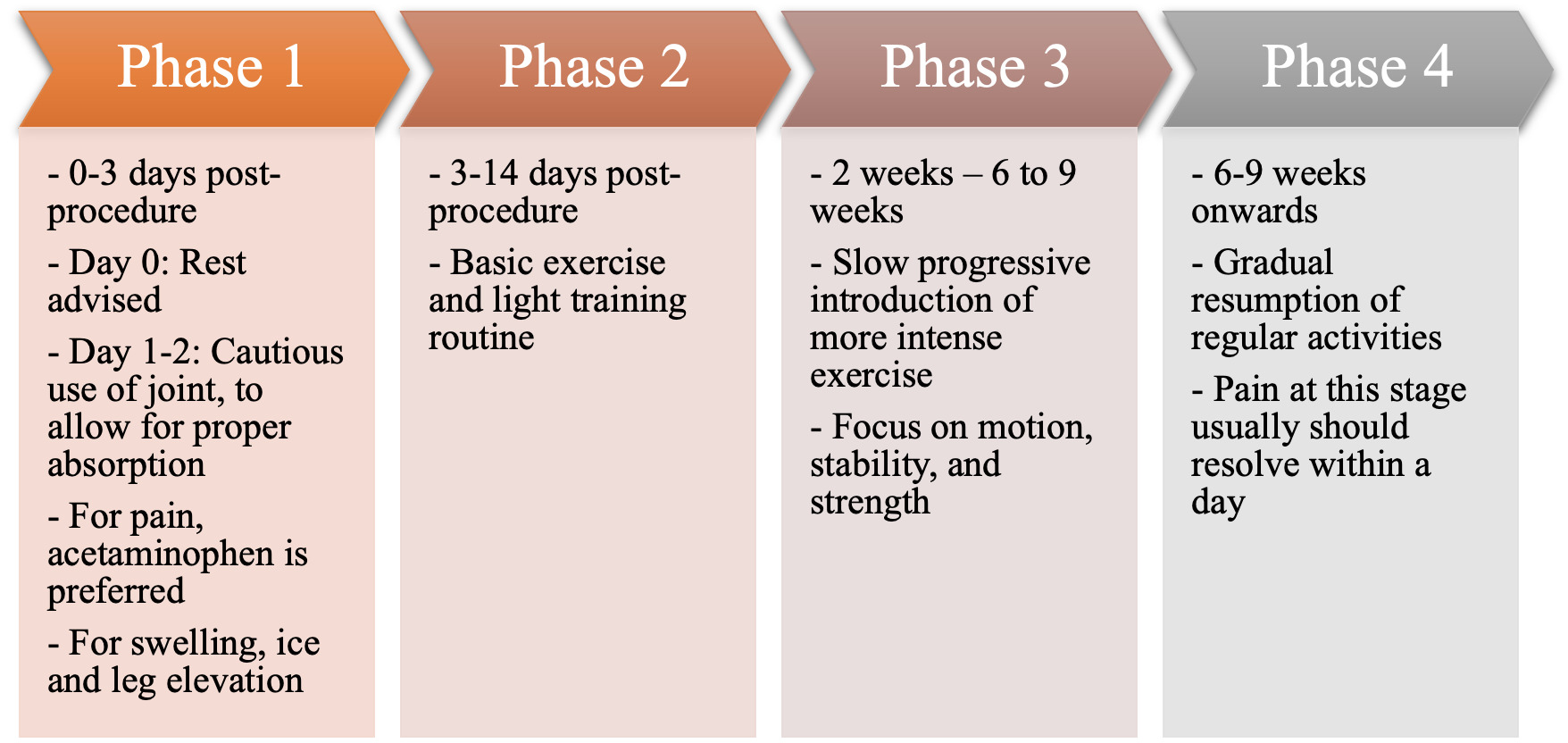 Phase 1

- 0-3 days post-procedure

- Day 0: Rest advised

- Day 1-2: Cautious use of joint, to allow for proper absorption

- For pain, acetaminophen is preferred

- For swelling, ice and leg elevation

Phase 2

- 3-14 days post-procedure

- Basic exercise and light training routine

Phase 3

- 2 weeks – 6 to 9 weeks

- Slow progressive introduction of more intense exercise

- Focus on motion, stability, and strength

Phase 4

- 6-9 weeks onwards

- Gradual resumption of regular activities

- Pain at this stage usually should resolve within a day